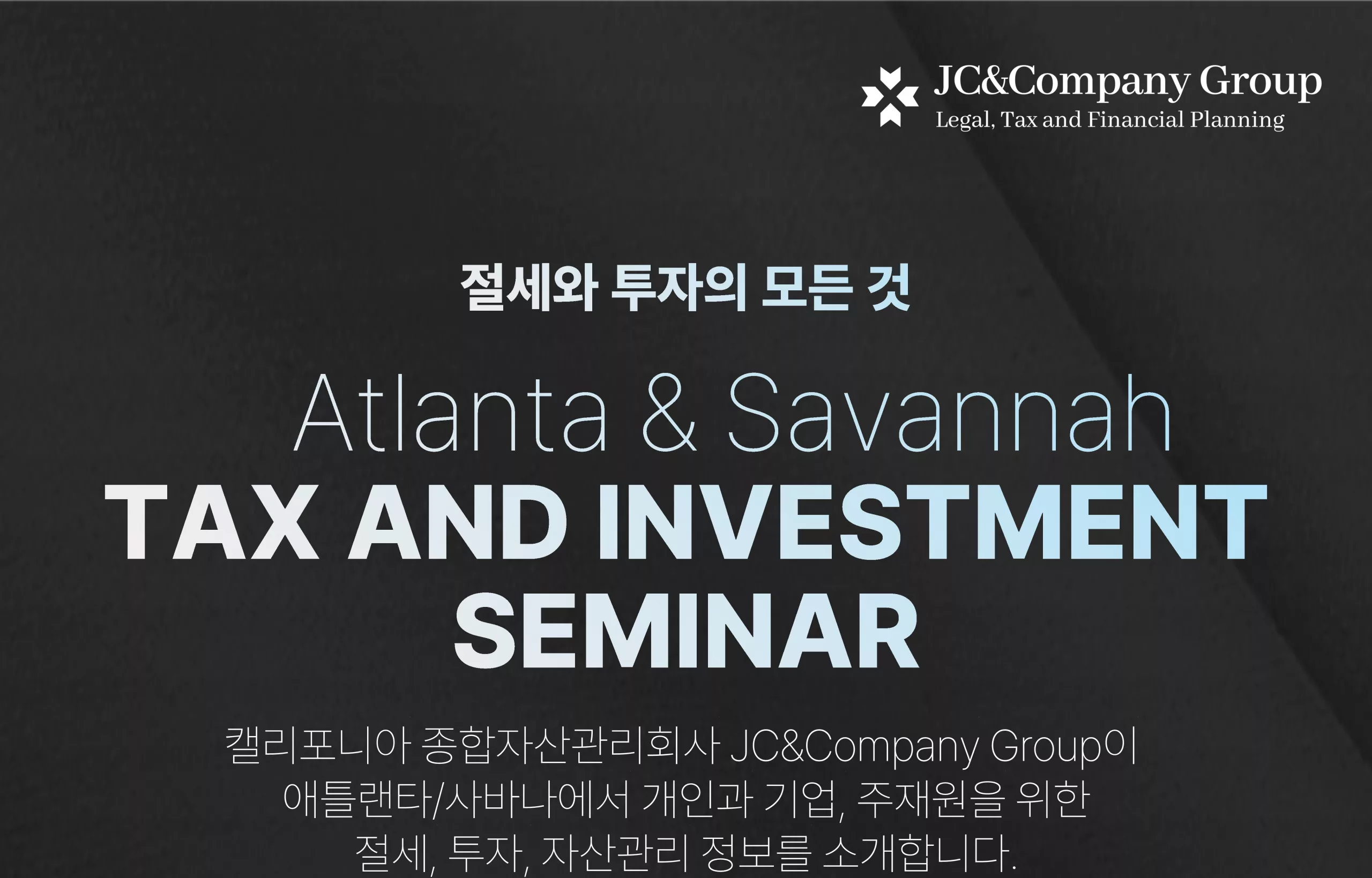 JC&Company Group
Legal, Tax and Financial Planning

절세와 투자의 모든 것

Atlanta & Savannah
TAX AND INVESTMENT SEMINAR

캘리포니아 종합자산관리회사 JC&Company Group이 애틀랜타/사바나에서 개인과 기업, 주재원을 위한 절세, 투자, 자산관리 정보를 소개합니다.